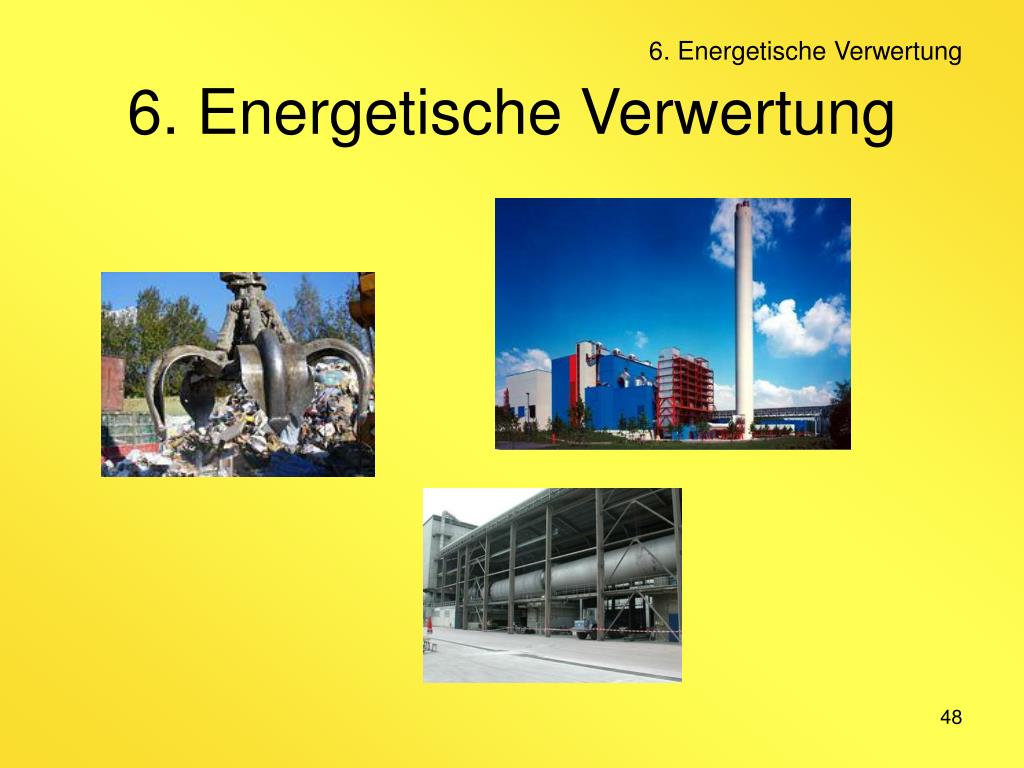 6. Energetische Verwertung

6. Energetische Verwertung

48